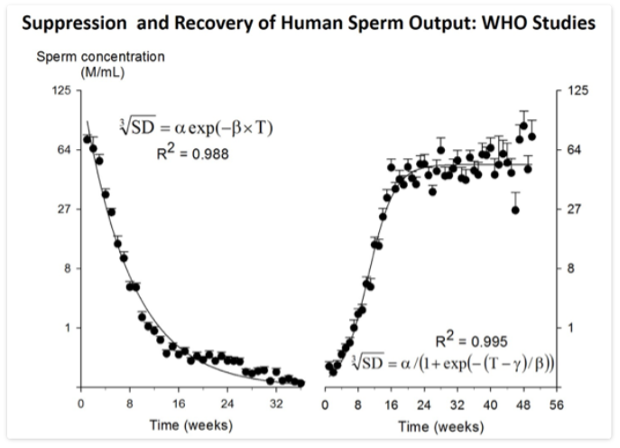 Suppression and Recovery of Human Sperm Output: WHO Studies

Sperm concentration (M/mL)

125
64
27
8
1

$\sqrt[3]{SD} = \alpha \exp(-\beta \times T)$
$R^2 = 0.988$

0 8 16 24 32
Time (weeks)

125
64
27
8
1

$R^2 = 0.995$
$\sqrt[3]{SD} = \alpha / (1 + \exp(-(T - \gamma)/\beta))$

0 8 16 24 32 40 48 56
Time (weeks)